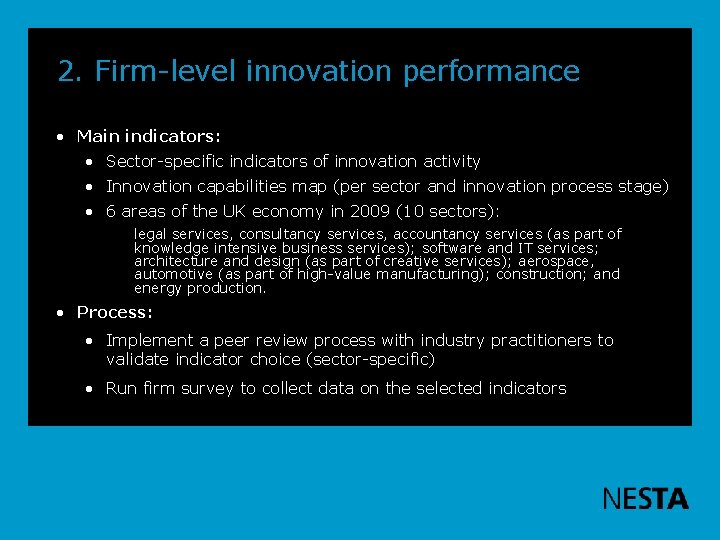 2. Firm-level innovation performance

• Main indicators:

• Sector-specific indicators of innovation activity

• Innovation capabilities map (per sector and innovation process stage)

• 6 areas of the UK economy in 2009 (10 sectors):

legal services, consultancy services, accountancy services (as part of knowledge intensive business services); software and IT services; architecture and design (as part of creative services); aerospace, automotive (as part of high-value manufacturing); construction; and energy production.

• Process:

• Implement a peer review process with industry practitioners to validate indicator choice (sector-specific)

• Run firm survey to collect data on the selected indicators

NESTA